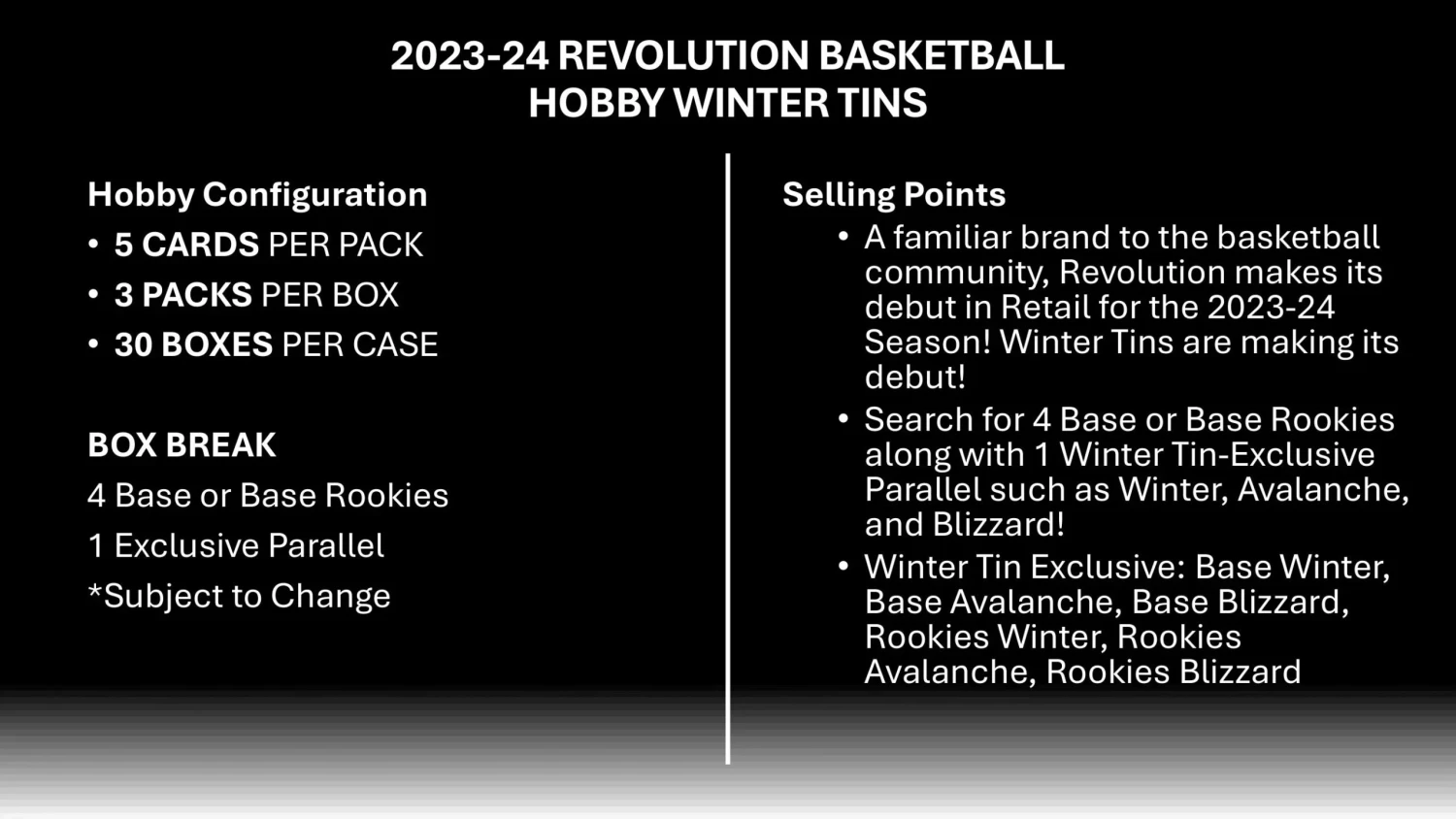 2023-24 REVOLUTION BASKETBALL
HOBBY WINTER TINS

Hobby Configuration
• 5 CARDS PER PACK
• 3 PACKS PER BOX
• 30 BOXES PER CASE

BOX BREAK
4 Base or Base Rookies
1 Exclusive Parallel
*Subject to Change

Selling Points
• A familiar brand to the basketball community, Revolution makes its debut in Retail for the 2023-24 Season! Winter Tins are making its debut!
• Search for 4 Base or Base Rookies along with 1 Winter Tin-Exclusive Parallel such as Winter, Avalanche, and Blizzard!
• Winter Tin Exclusive: Base Winter, Base Avalanche, Base Blizzard, Rookies Winter, Rookies Avalanche, Rookies Blizzard